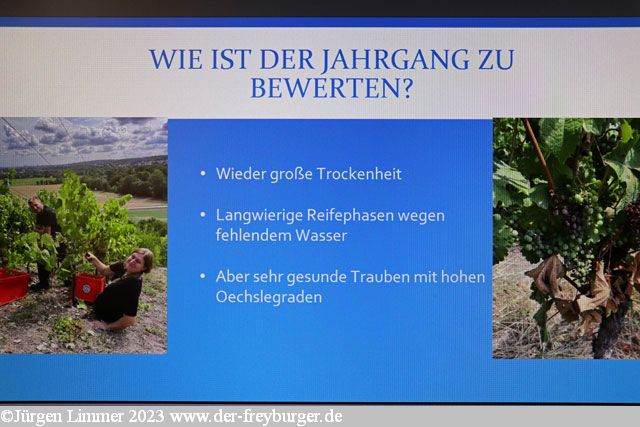 WIE IST DER JAHRGANG ZU BEWERTEN?

• Wieder große Trockenheit

• Langwierige Reifephasen wegen fehlendem Wasser

• Aber sehr gesunde Trauben mit hohen Oechslegraden

©Jürgen Limmer 2023 www.der-freyburger.de